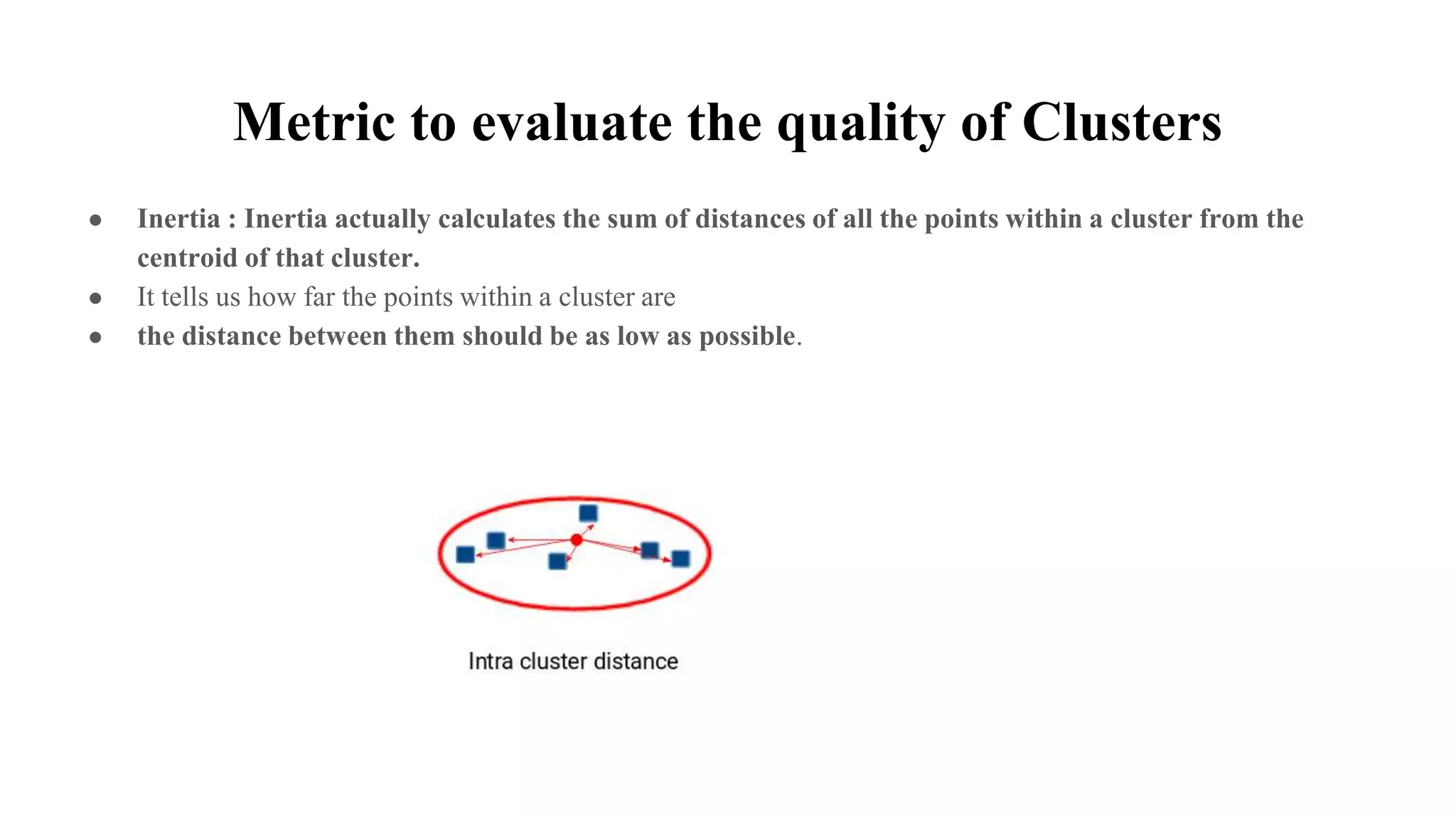 Metric to evaluate the quality of Clusters

● Inertia : Inertia actually calculates the sum of distances of all the points within a cluster from the centroid of that cluster.
● It tells us how far the points within a cluster are
● the distance between them should be as low as possible.

Intra cluster distance